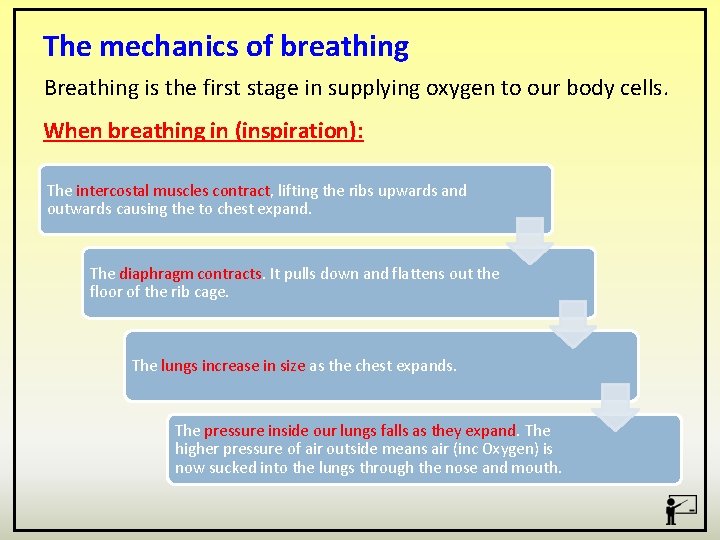 The mechanics of breathing

Breathing is the first stage in supplying oxygen to our body cells.

When breathing in (inspiration):

The intercostal muscles contract, lifting the ribs upwards and outwards causing the to chest expand.

The diaphragm contracts. It pulls down and flattens out the floor of the rib cage.

The lungs increase in size as the chest expands.

The pressure inside our lungs falls as they expand. The higher pressure of air outside means air (inc Oxygen) is now sucked into the lungs through the nose and mouth.